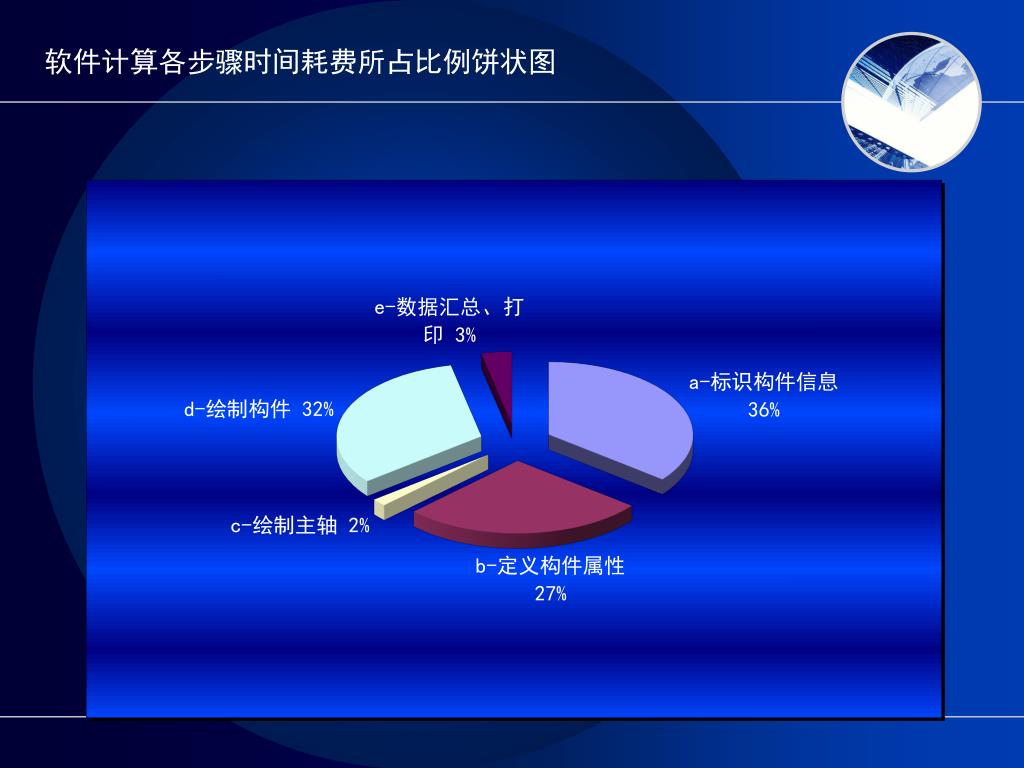 软件计算各步骤时间耗费所占比例饼状图

e-数据汇总、打印 3%

a-标识构件信息 36%

d-绘制构件 32%

c-绘制主轴 2%

b-定义构件属性 27%